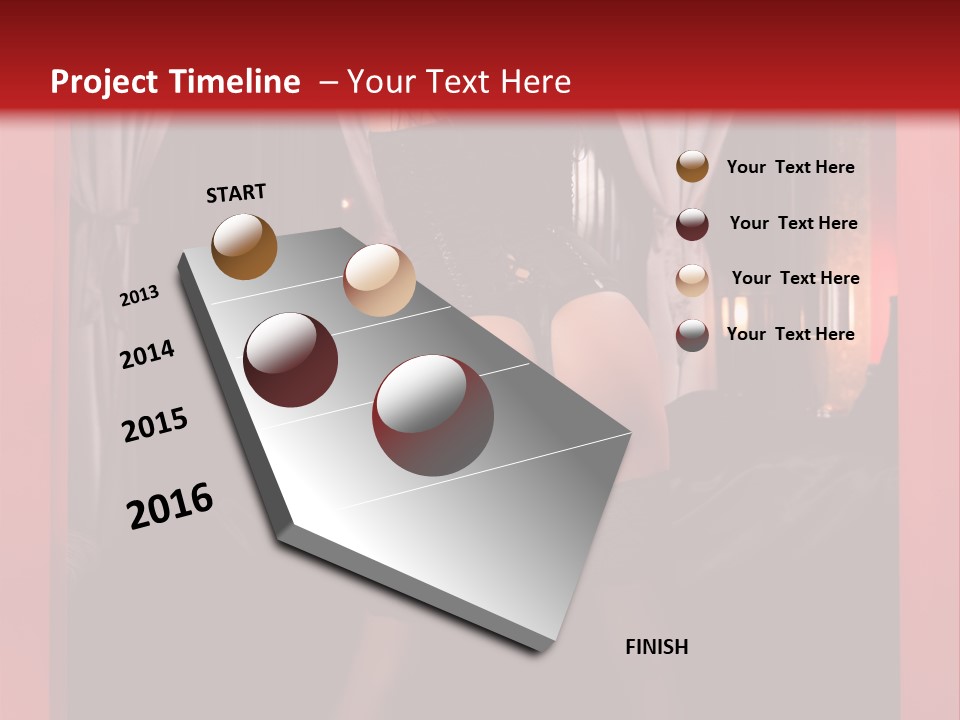 Project Timeline – Your Text Here

START

2013

2014

2015

2016

FINISH

Your Text Here

Your Text Here

Your Text Here

Your Text Here